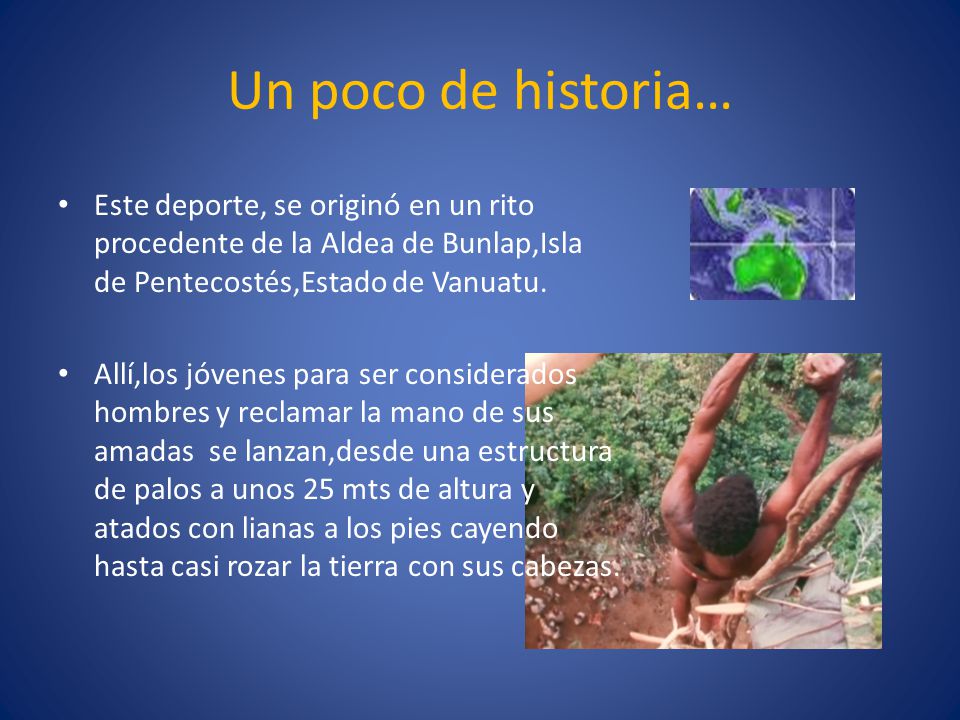 Un poco de historia…

• Este deporte, se originó en un rito procedente de la Aldea de Bunlap,Isla de Pentecostés,Estado de Vanuatu.

• Allí,los jóvenes para ser considerados hombres y reclamar la mano de sus amadas se lanzan,desde una estructura de palos a unos 25 mts de altura y atados con lianas a los pies cayendo hasta casi rozar la tierra con sus cabezas.